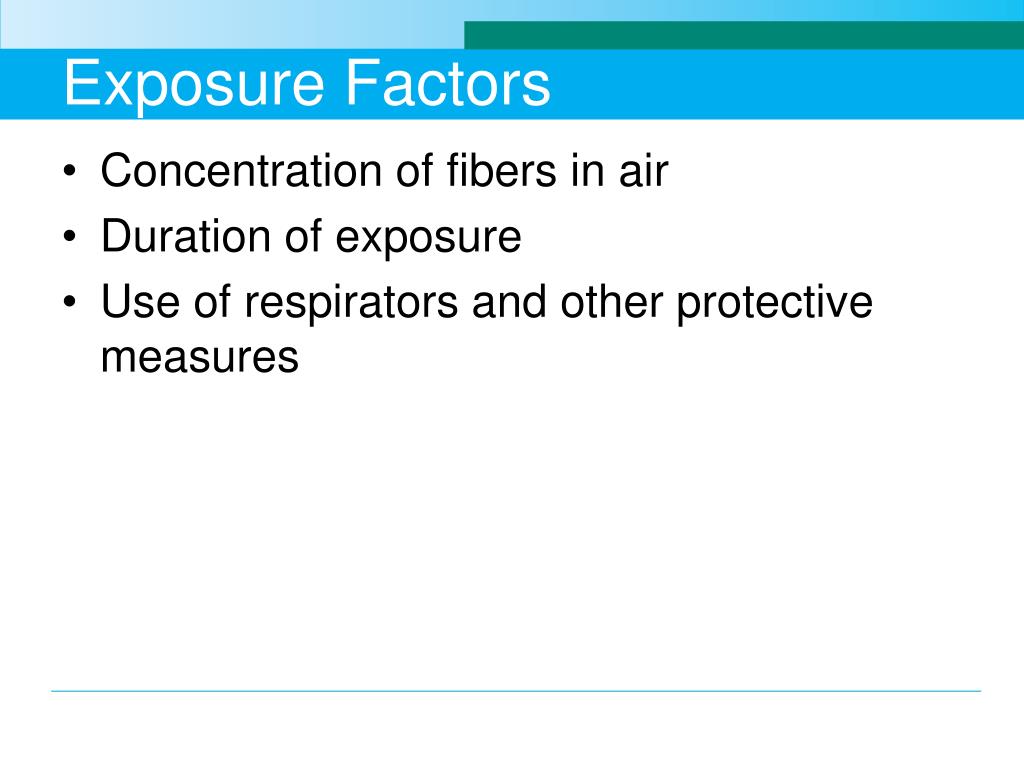 Exposure Factors

• Concentration of fibers in air
• Duration of exposure
• Use of respirators and other protective measures